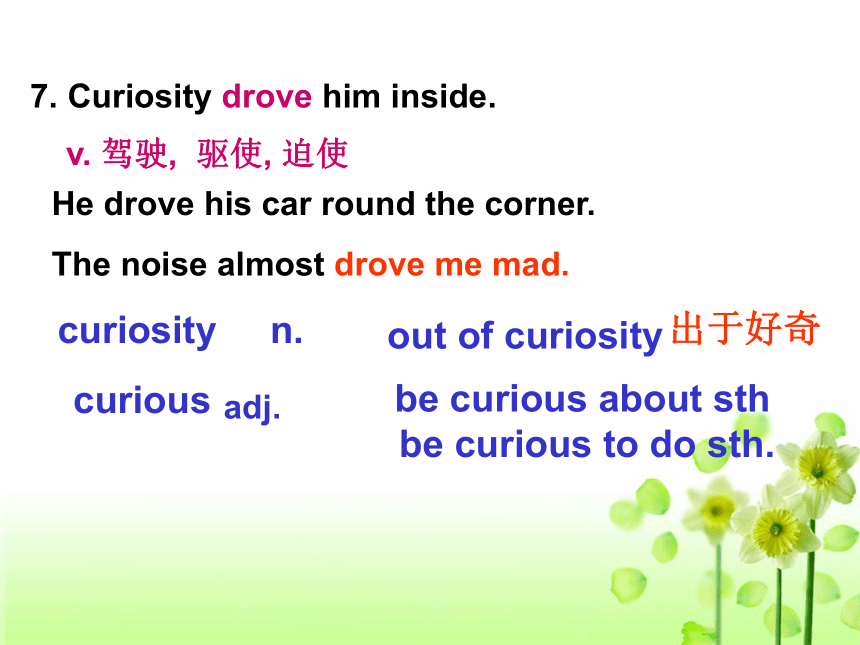 7. Curiosity drove him inside.

v. 驾驶, 驱使, 迫使

He drove his car round the corner.

The noise almost drove me mad.

curiosity n.

out of curiosity 出于好奇

curious adj.

be curious about sth
be curious to do sth.